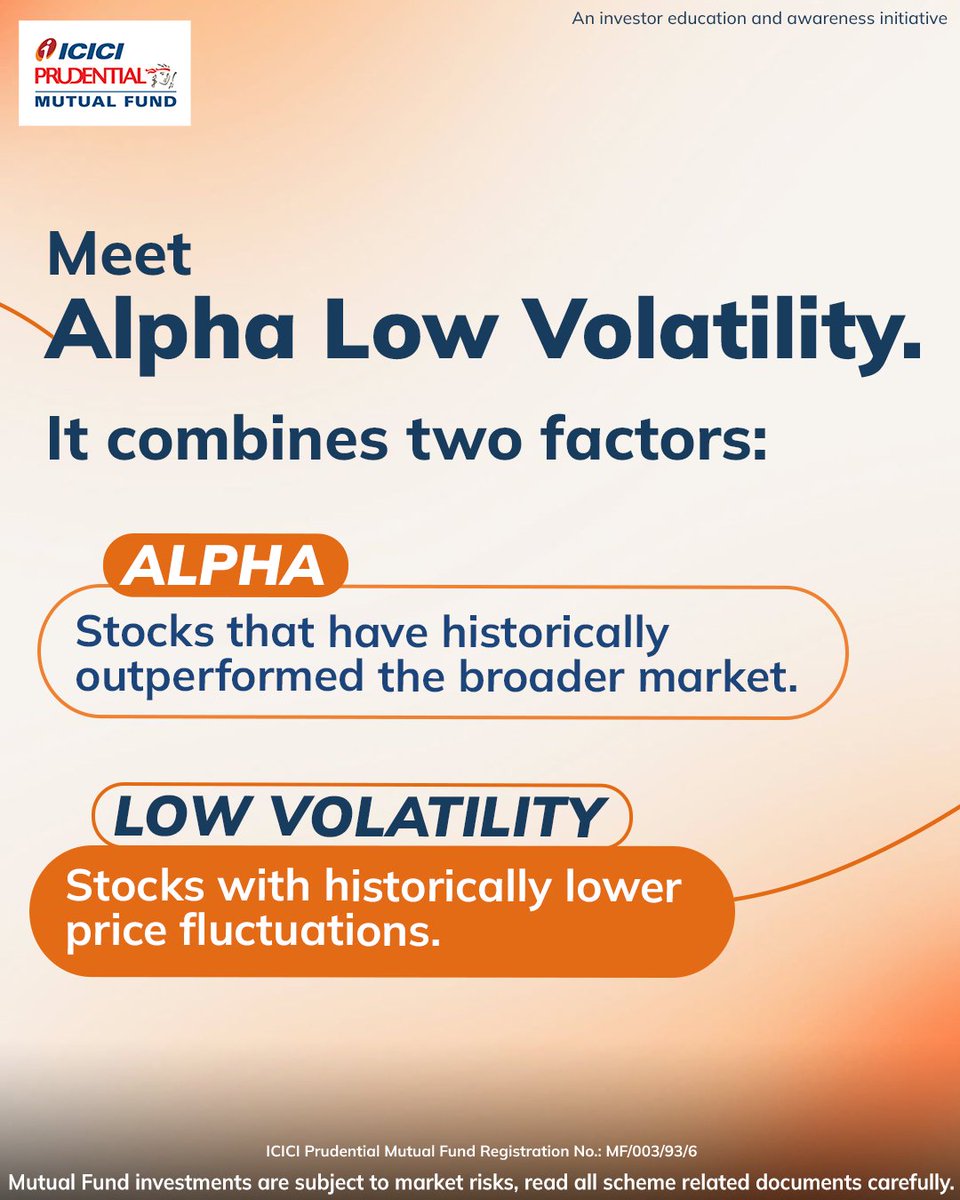 ICICI PRUDENTIAL MUTUAL FUND

An investor education and awareness initiative

Meet
Alpha Low Volatility.

It combines two factors:

ALPHA

Stocks that have historically outperformed the broader market.

LOW VOLATILITY

Stocks with historically lower price fluctuations.

ICICI Prudential Mutual Fund Registration No.: MF/003/93/6

Mutual Fund investments are subject to market risks, read all scheme related documents carefully.